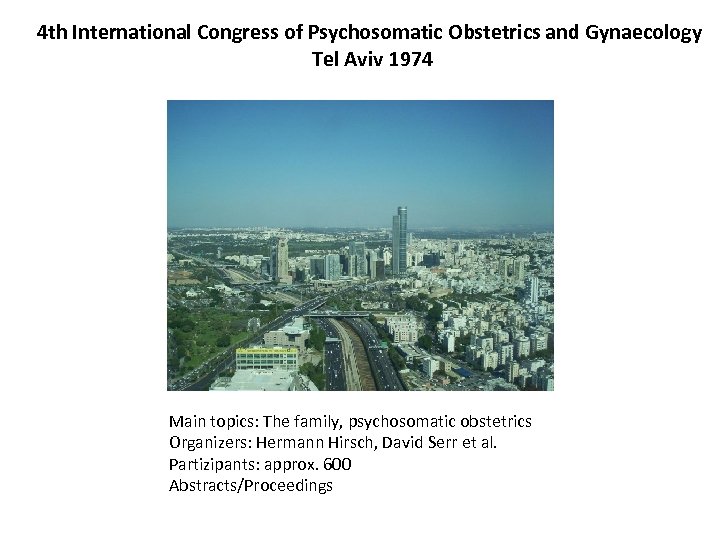 4th International Congress of Psychosomatic Obstetrics and Gynaecology
Tel Aviv 1974

Main topics: The family, psychosomatic obstetrics
Organizers: Hermann Hirsch, David Serr et al.
Partizipants: approx. 600
Abstracts/Proceedings